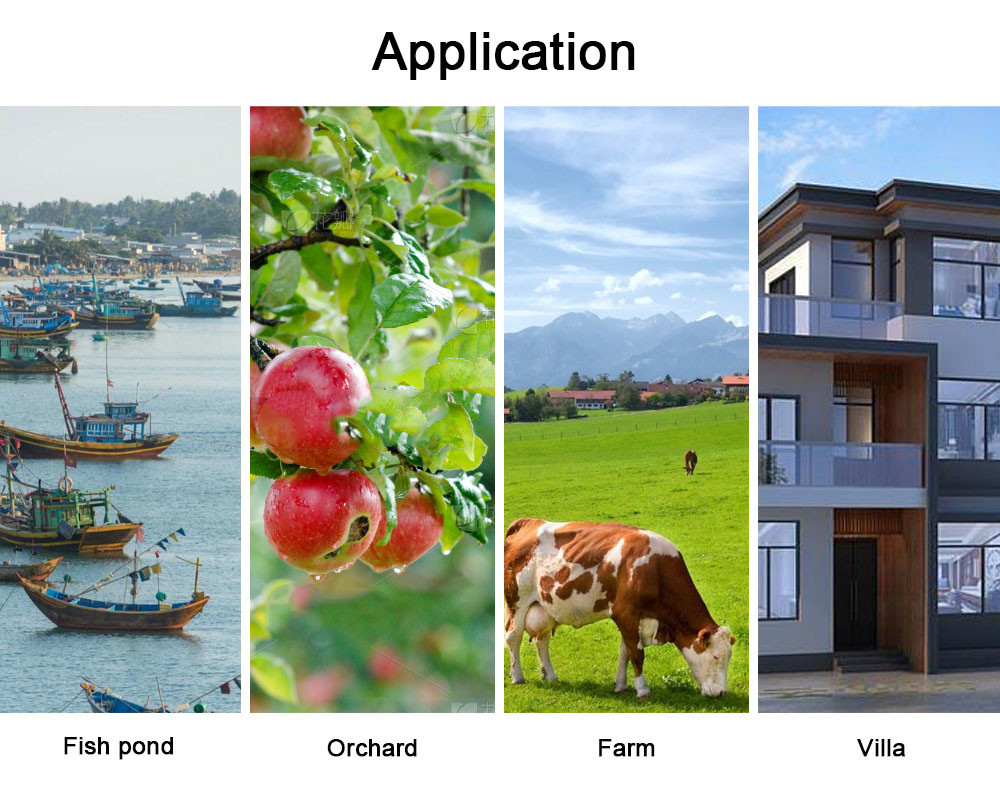 Application

Fish pond

Orchard

Farm

Villa